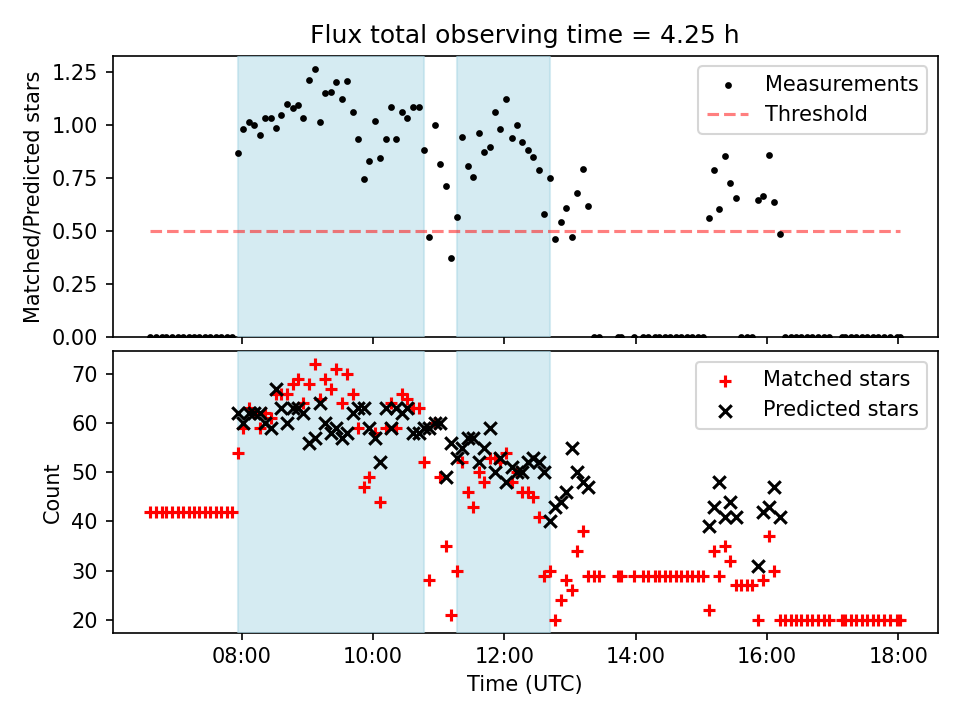 Flux total observing time = 4.25 h

Matched/Predicted stars

1.25
1.00
0.75
0.50
0.25
0.00

Measurements
Threshold

Count

70
60
50
40
30
20

Matched stars
Predicted stars

08:00
10:00
12:00
14:00
16:00
18:00

Time (UTC)